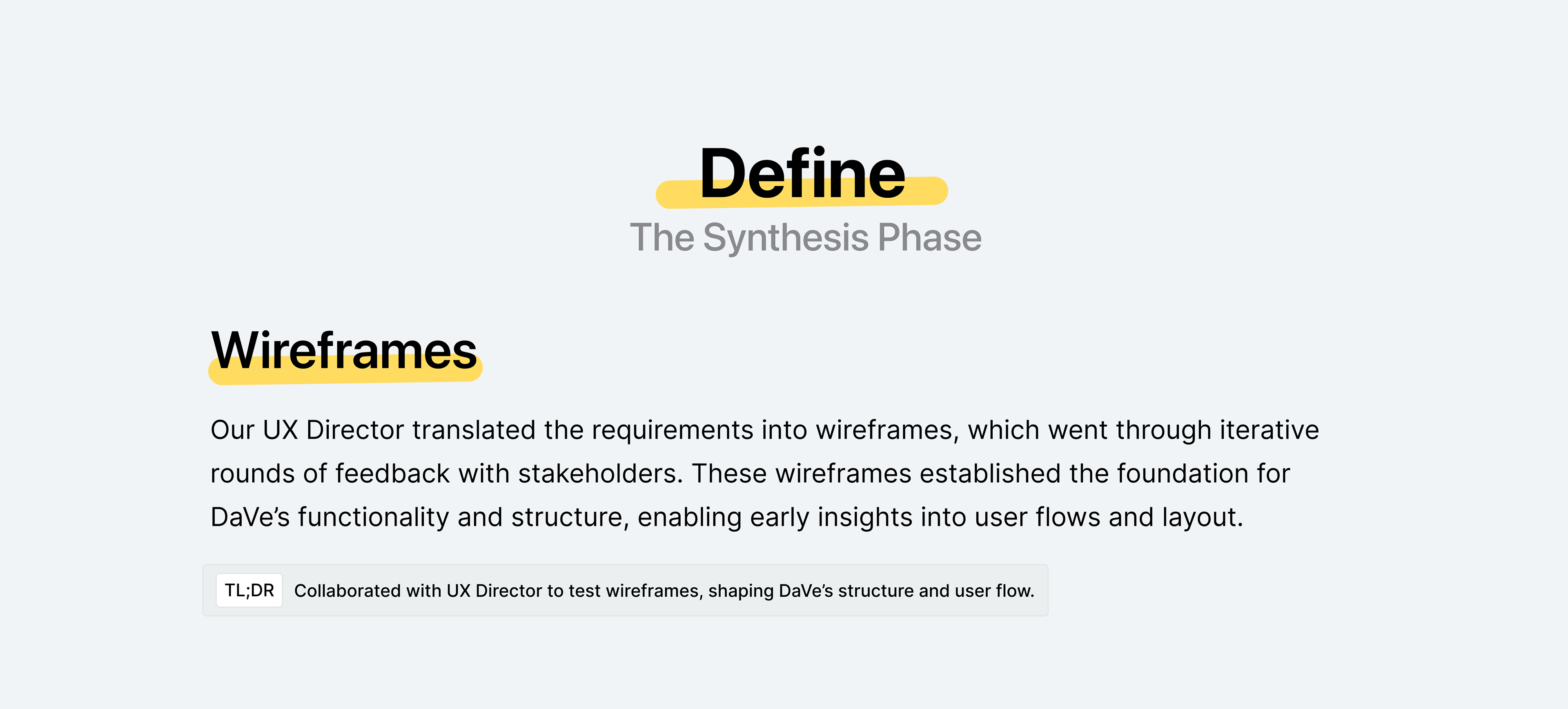 Define
The Synthesis Phase

Wireframes

Our UX Director translated the requirements into wireframes, which went through iterative rounds of feedback with stakeholders. These wireframes established the foundation for DaVe’s functionality and structure, enabling early insights into user flows and layout.

TL;DR Collaborated with UX Director to test wireframes, shaping DaVe’s structure and user flow.